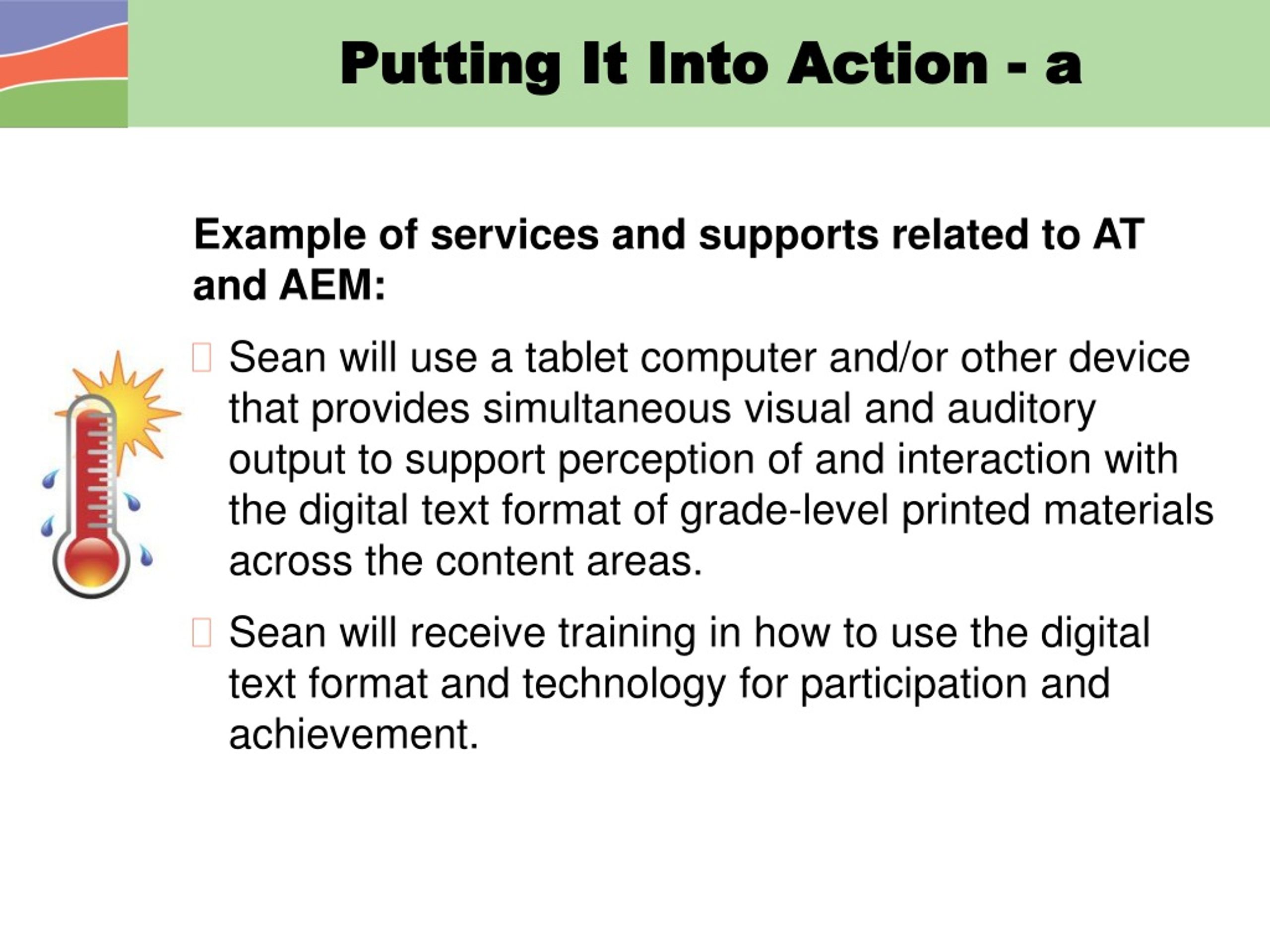 Putting It Into Action - a

Example of services and supports related to AT and AEM:

Sean will use a tablet computer and/or other device that provides simultaneous visual and auditory output to support perception of and interaction with the digital text format of grade-level printed materials across the content areas.

Sean will receive training in how to use the digital text format and technology for participation and achievement.